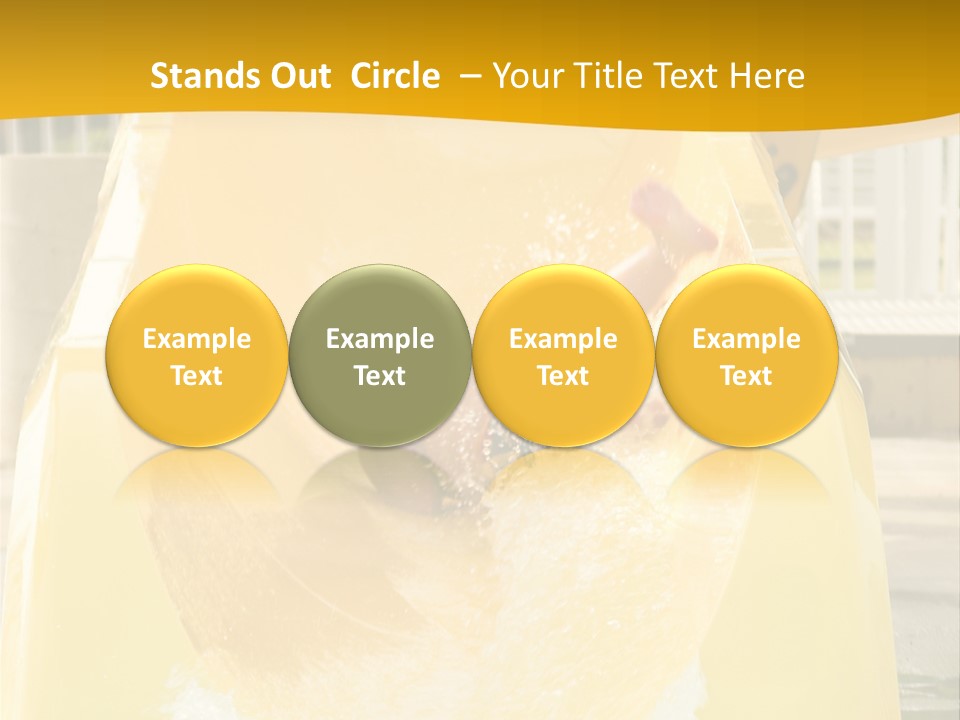 Stands Out Circle – Your Title Text Here

Example Text

Example Text

Example Text

Example Text